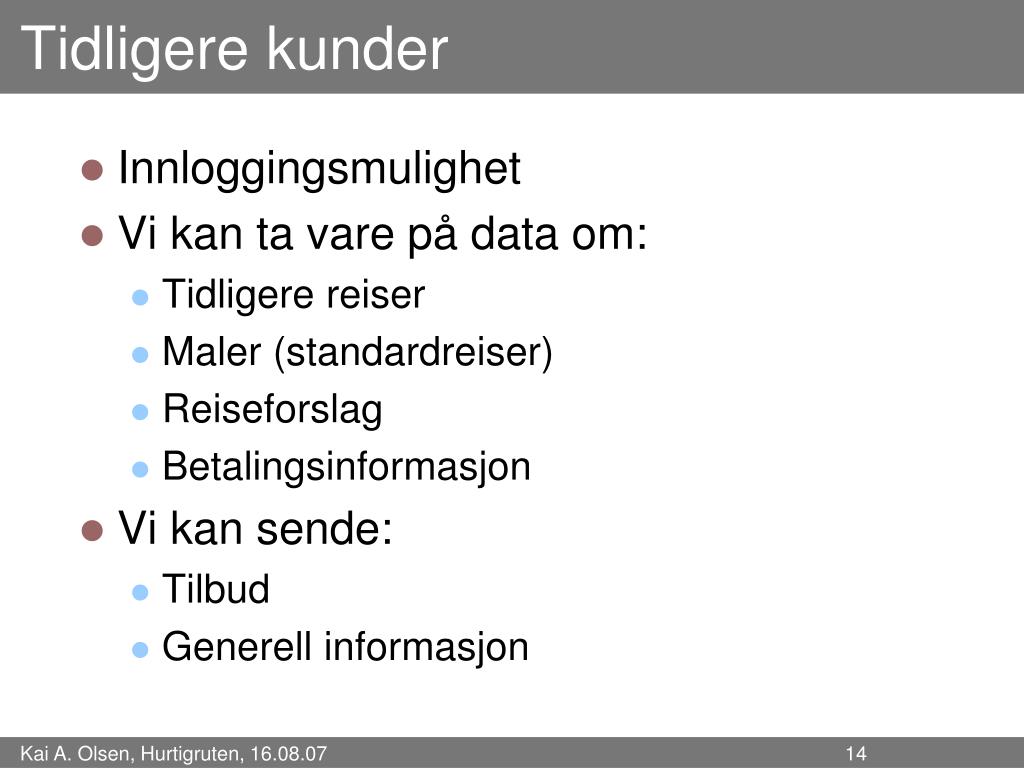 Tidligere kunder

- Innloggingsmulighet
- Vi kan ta vare på data om:
  - Tidligere reiser
  - Maler (standardreiser)
  - Reiseforslag
  - Betalingsinformasjon
- Vi kan sende:
  - Tilbud
  - Generell informasjon

Kai A. Olsen, Hurtigruten, 16.08.07

14